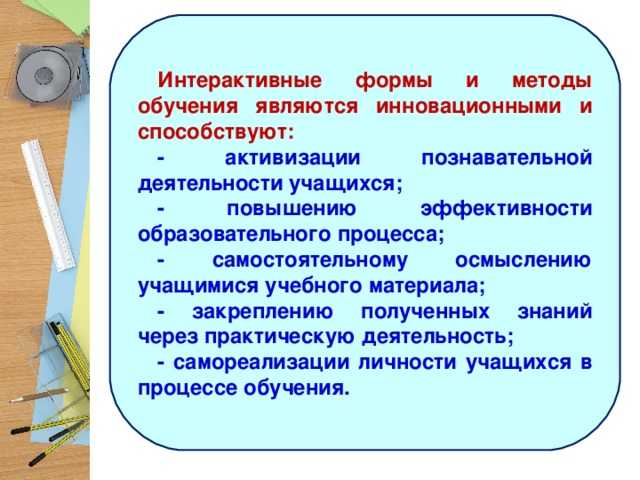 Интерактивные формы и методы обучения являются инновационными и способствуют:

- активизации познавательной деятельности учащихся;

- повышению эффективности образовательного процесса;

- самостоятельному осмыслению учащимися учебного материала;

- закреплению полученных знаний через практическую деятельность;

- самореализации личности учащихся в процессе обучения.